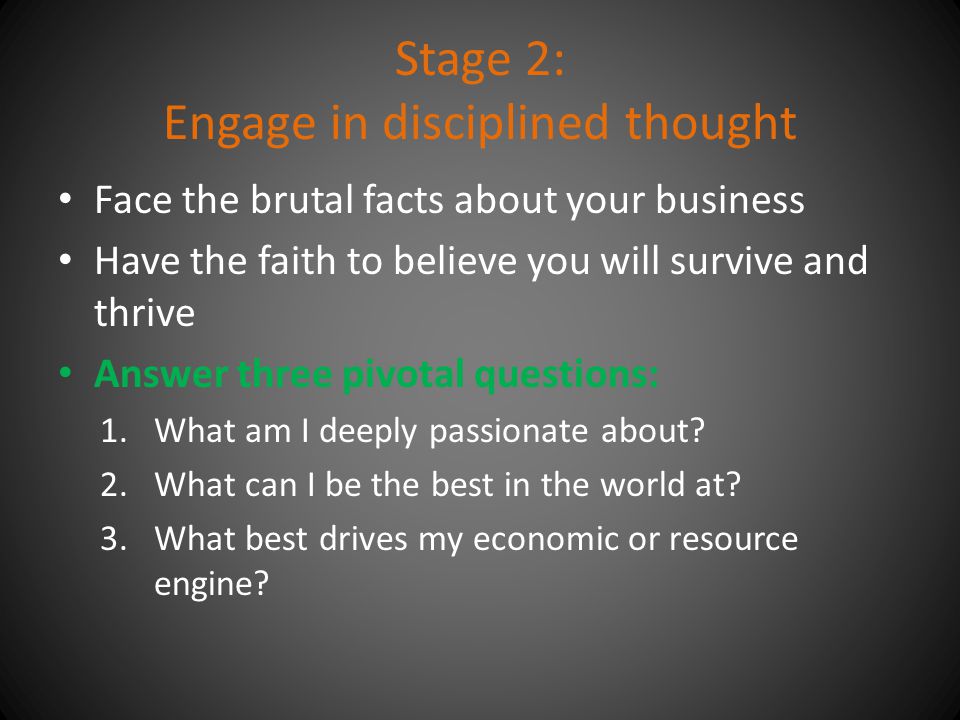 Stage 2:
Engage in disciplined thought

• Face the brutal facts about your business
• Have the faith to believe you will survive and thrive
• Answer three pivotal questions:
1. What am I deeply passionate about?
2. What can I be the best in the world at?
3. What best drives my economic or resource engine?